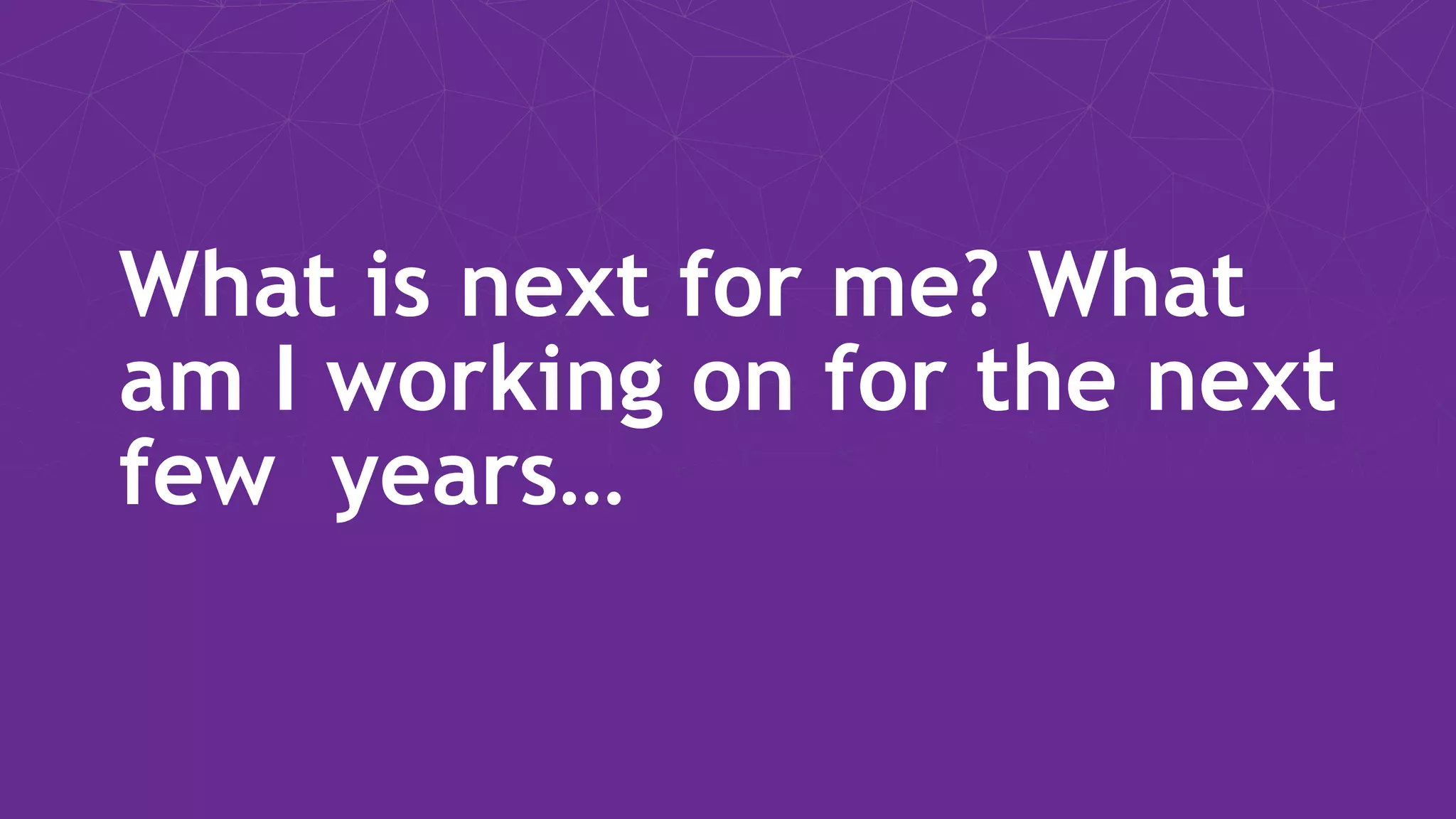 What is next for me? What am I working on for the next few  years…